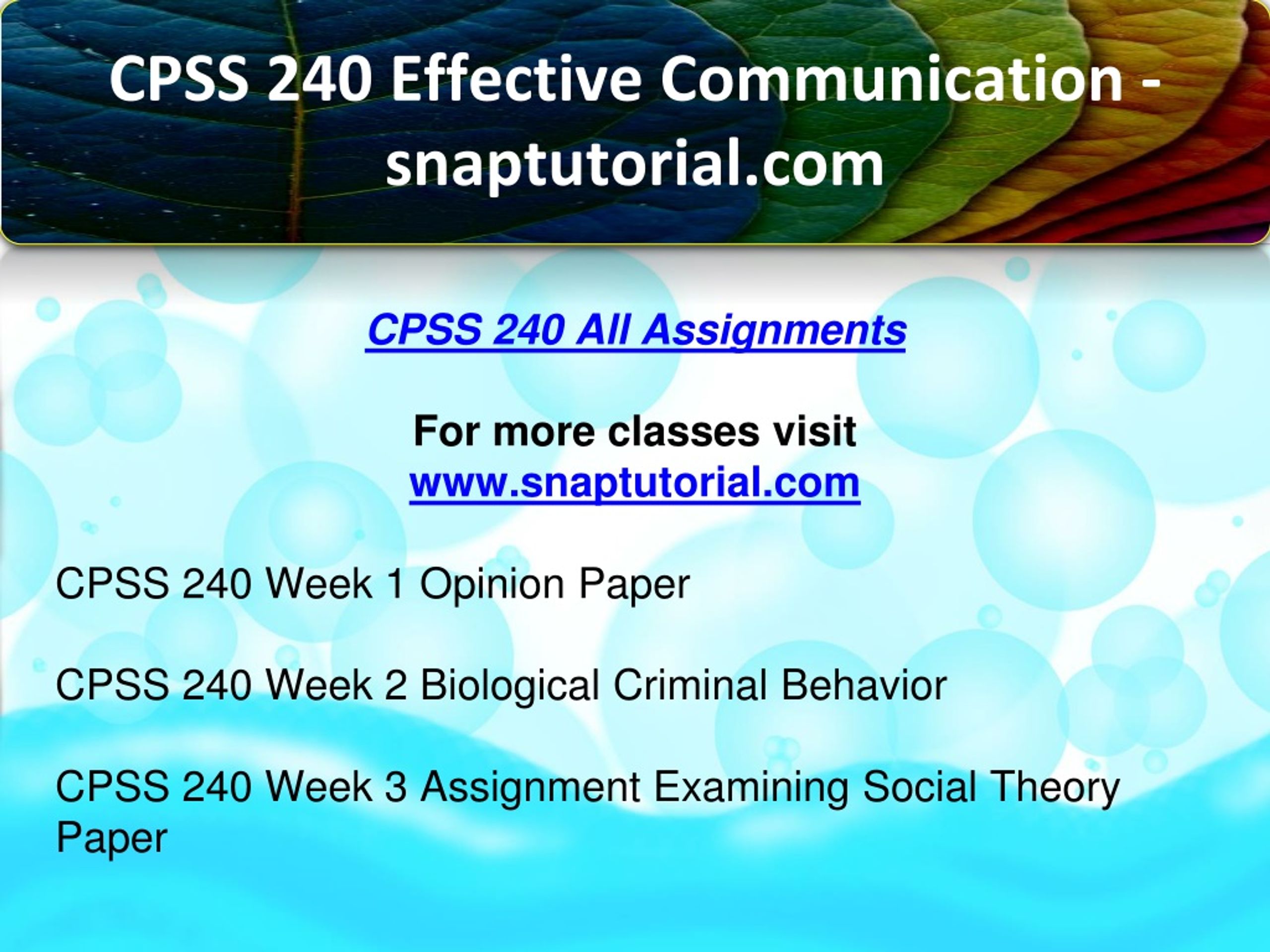 CPSS 240 Effective Communication - snaptutorial.com

CPSS 240 All Assignments

For more classes visit
www.snaptutorial.com

CPSS 240 Week 1 Opinion Paper

CPSS 240 Week 2 Biological Criminal Behavior

CPSS 240 Week 3 Assignment Examining Social Theory Paper